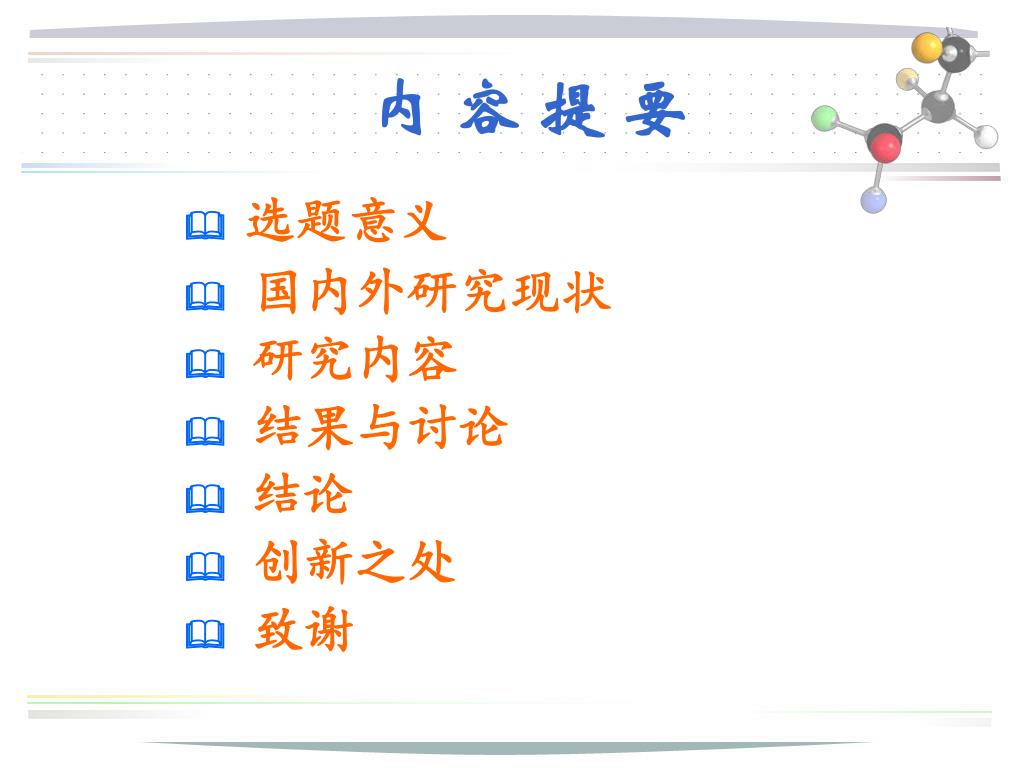 内 容 提 要

选题意义

国内外研究现状

研究内容

结果与讨论

结论

创新之处

致谢